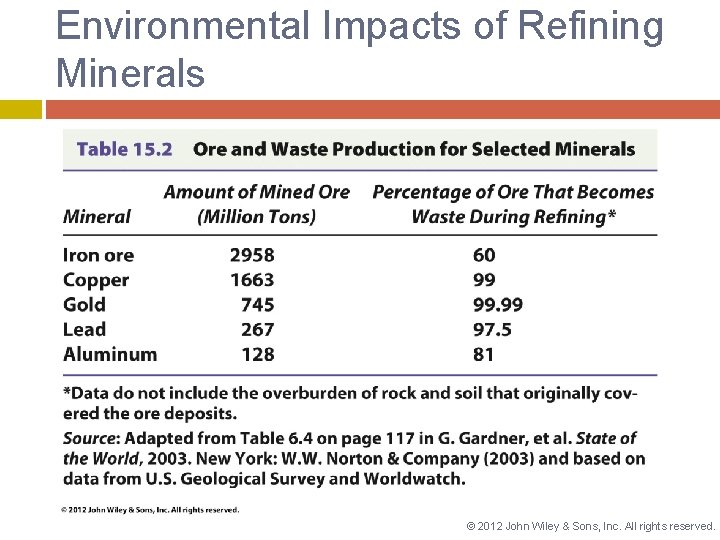 Environmental Impacts of Refining Minerals

Table 15.2 Ore and Waste Production for Selected Minerals

| Mineral | Amount of Mined Ore (Million Tons) | Percentage of Ore That Becomes Waste During Refining* |
|---|---|---|
| Iron ore | 2958 | 60 |
| Copper | 1663 | 99 |
| Gold | 745 | 99.99 |
| Lead | 267 | 97.5 |
| Aluminum | 128 | 81 |

*Data do not include the overburden of rock and soil that originally covered the ore deposits.

Source: Adapted from Table 6.4 on page 117 in G. Gardner, et al. State of the World, 2003. New York: W.W. Norton & Company (2003) and based on data from U.S. Geological Survey and Worldwatch.

© 2012 John Wiley & Sons, Inc. All rights reserved.

© 2012 John Wiley & Sons, Inc. All rights reserved.